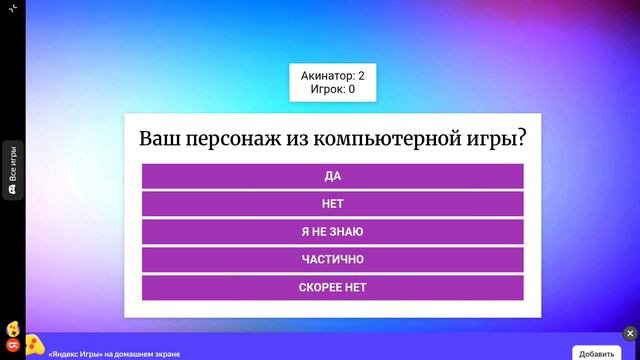 Все игры

Акинатор: 2
Игрок: 0

Ваш персонаж из компьютерной игры?

ДА

НЕТ

Я НЕ ЗНАЮ

ЧАСТИЧНО

СКОРЕЕ НЕТ

«Яндекс Игры» на домашнем экране

Добавить